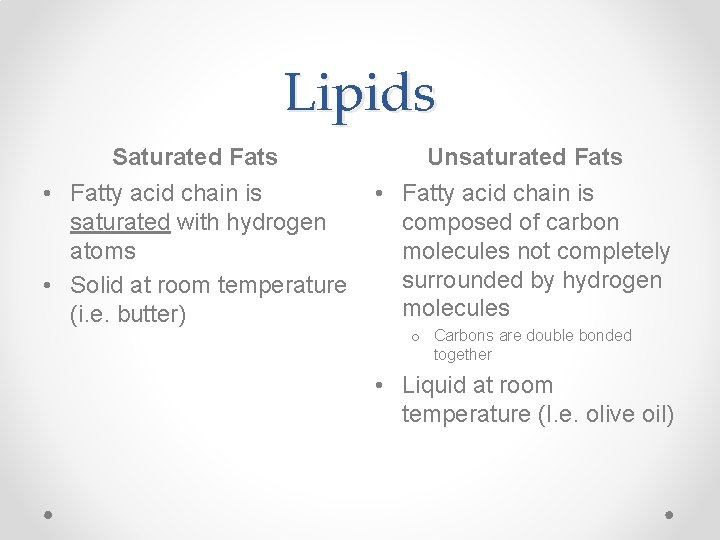 Lipids

Saturated Fats

• Fatty acid chain is saturated with hydrogen atoms
• Solid at room temperature (i.e. butter)

Unsaturated Fats

• Fatty acid chain is composed of carbon molecules not completely surrounded by hydrogen molecules
  o Carbons are double bonded together
• Liquid at room temperature (I.e. olive oil)